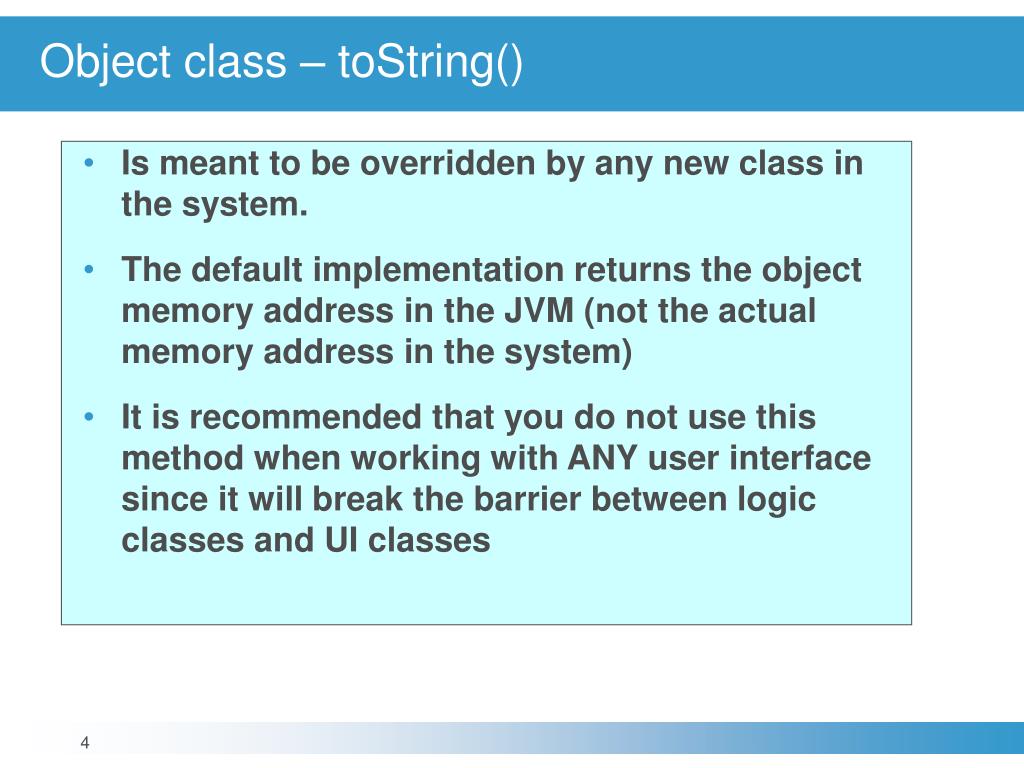 Object class – toString()

• Is meant to be overridden by any new class in the system.

• The default implementation returns the object memory address in the JVM (not the actual memory address in the system)

• It is recommended that you do not use this method when working with ANY user interface since it will break the barrier between logic classes and UI classes

4